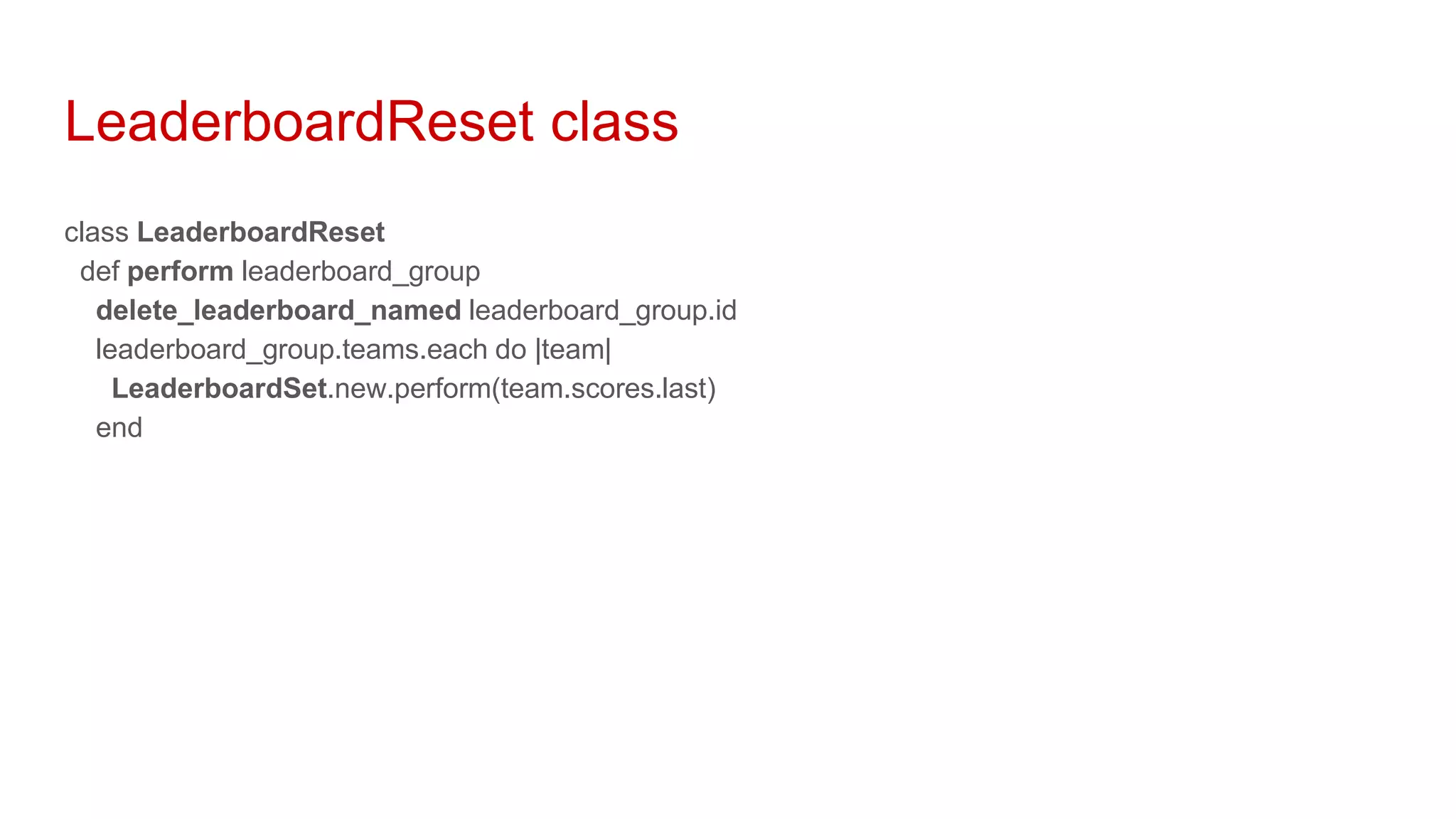 LeaderboardReset class

class LeaderboardReset
  def perform leaderboard_group
    delete_leaderboard_named leaderboard_group.id
    leaderboard_group.teams.each do |team|
      LeaderboardSet.new.perform(team.scores.last)
    end